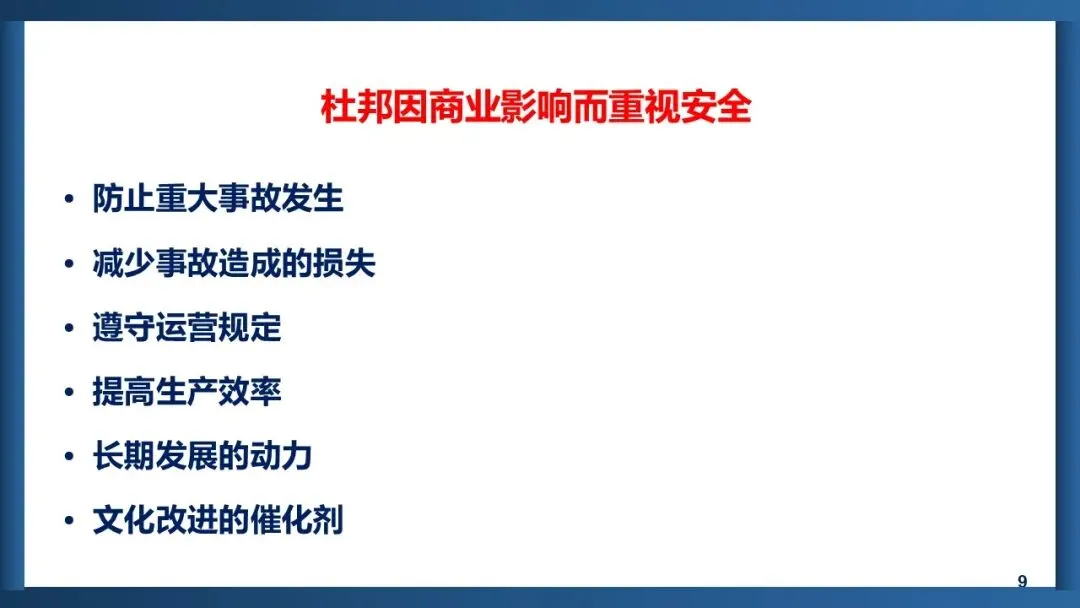 杜邦因商业影响而重视安全

• 防止重大事故发生
• 减少事故造成的损失
• 遵守运营规定
• 提高生产效率
• 长期发展的动力
• 文化改进的催化剂

9